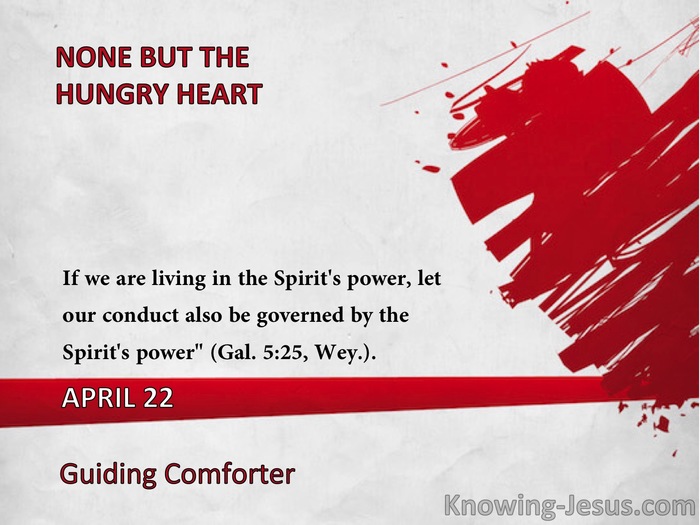 NONE BUT THE HUNGRY HEART

If we are living in the Spirit's power, let our conduct also be governed by the Spirit's power" (Gal. 5:25, Wey.).

APRIL 22

Guiding Comforter

Knowing-Jesus.com